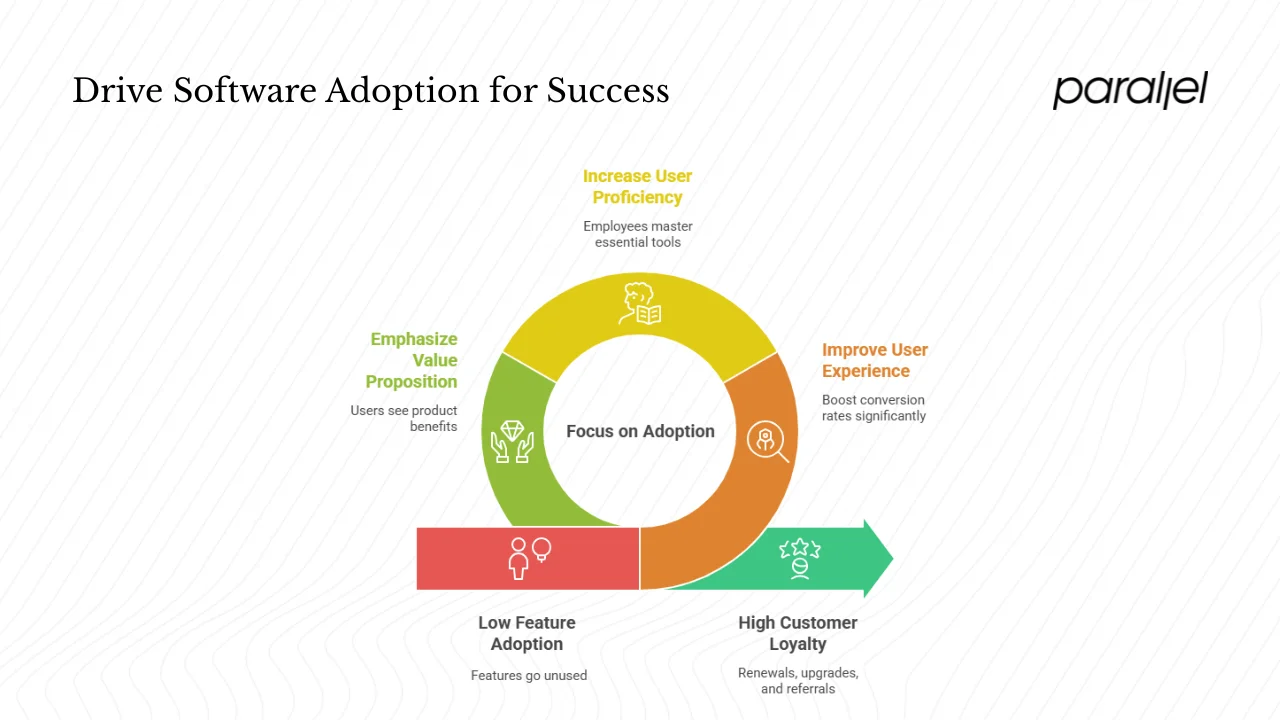 Drive Software Adoption for Success

parallel

Increase User Proficiency

Employees master essential tools

Emphasize Value Proposition

Users see product benefits

Focus on Adoption

Improve User Experience

Boost conversion rates significantly

Low Feature Adoption

Features go unused

High Customer Loyalty

Renewals, upgrades, and referrals